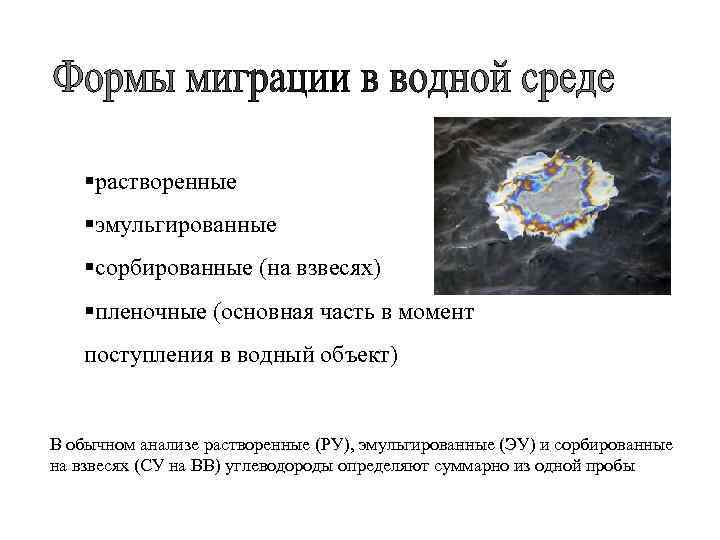 Формы миграции в водной среде

▪растворенные

▪эмульгированные

▪сорбированные (на взвесях)

▪пленочные (основная часть в момент поступления в водный объект)

В обычном анализе растворенные (РУ), эмульгированные (ЭУ) и сорбированные на взвесях (СУ на ВВ) углеводороды определяют суммарно из одной пробы